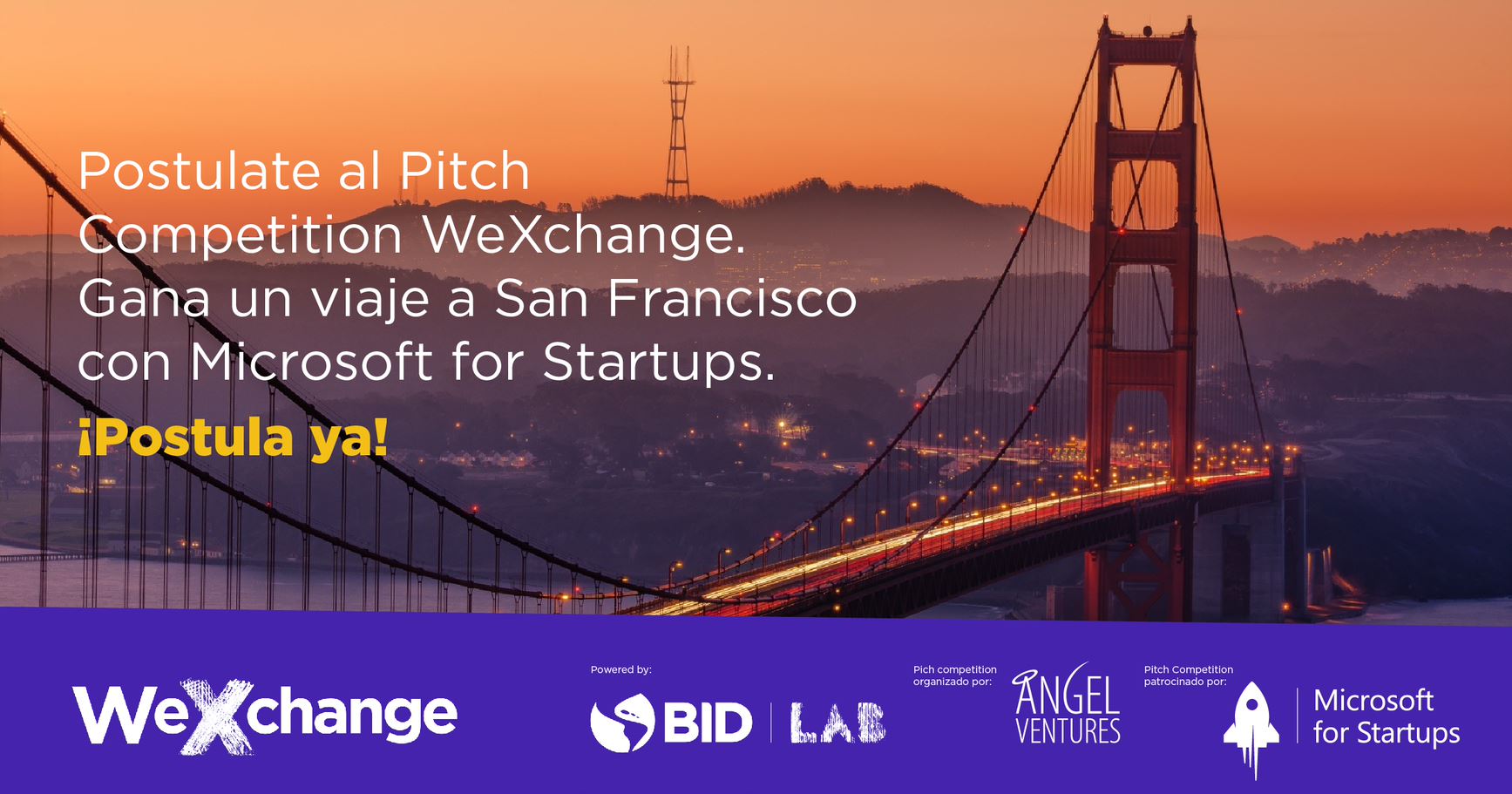 Postulate al Pitch Competition WeXchange. Gana un viaje a San Francisco con Microsoft for Startups.

¡Postula ya!

WeXchange

Powered by:

BID | LAB

Pich competition organizado por:

ANGEL VENTURES

Pitch Competition patrocinado por:

Microsoft for Startups